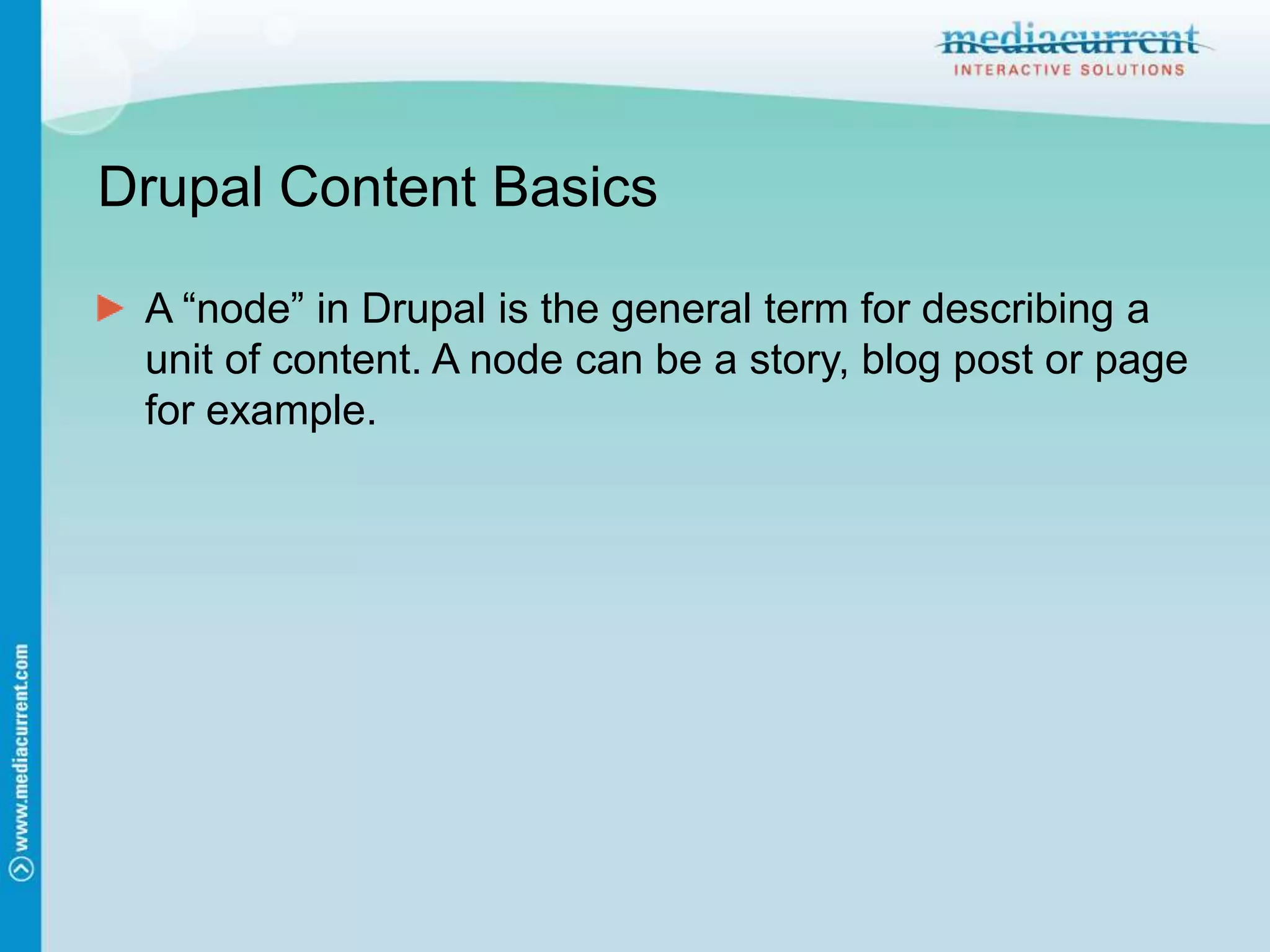 mediacurrent
INTERACTIVE SOLUTIONS

Drupal Content Basics

A “node” in Drupal is the general term for describing a unit of content. A node can be a story, blog post or page for example.

www.mediacurrent.com